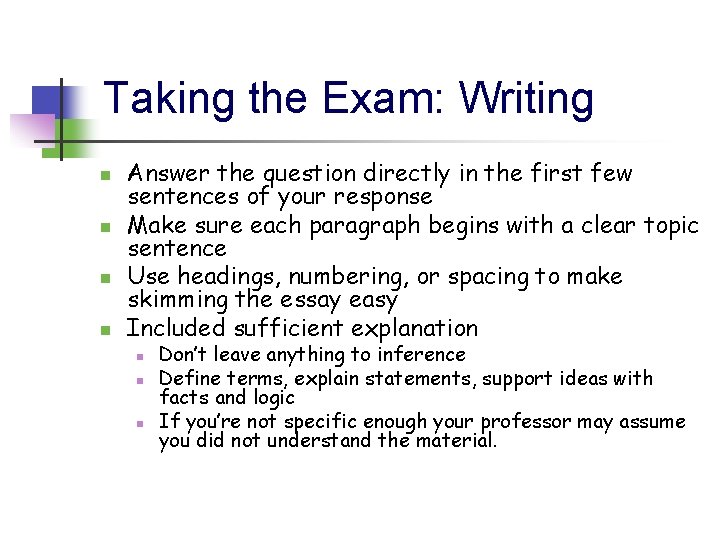 Taking the Exam: Writing

- Answer the question directly in the first few sentences of your response
- Make sure each paragraph begins with a clear topic sentence
- Use headings, numbering, or spacing to make skimming the essay easy
- Included sufficient explanation
  - Don't leave anything to inference
  - Define terms, explain statements, support ideas with facts and logic
  - If you're not specific enough your professor may assume you did not understand the material.